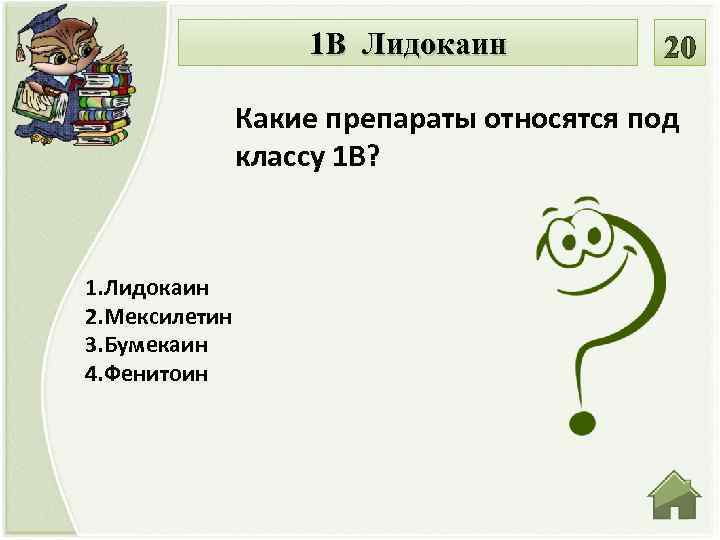 1В Лидокаин

20

Какие препараты относятся под классу 1В?

1.Лидокаин
2.Мексилетин
3.Бумекаин
4.Фенитоин